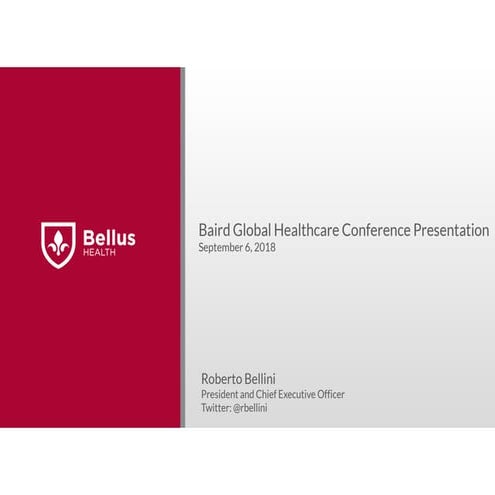 Bellus
HEALTH

Baird Global Healthcare Conference Presentation
September 6, 2018

Roberto Bellini
President and Chief Executive Officer
Twitter: @rbellini